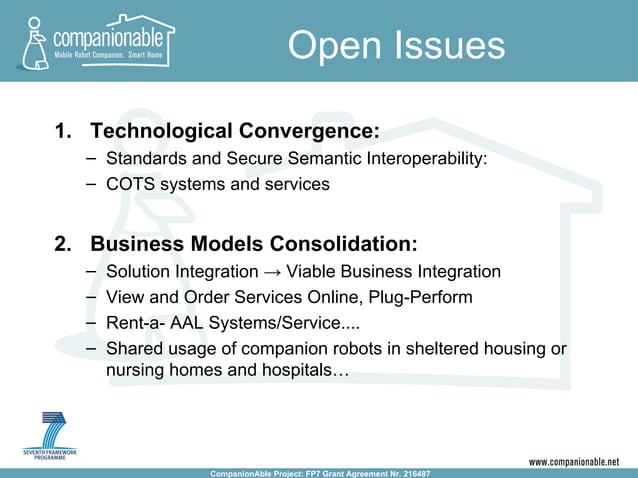 companionable
Mobile Robot Companion. Smart Home

Open Issues

1. Technological Convergence:
– Standards and Secure Semantic Interoperability:
– COTS systems and services

2. Business Models Consolidation:
– Solution Integration → Viable Business Integration
– View and Order Services Online, Plug-Perform
– Rent-a- AAL Systems/Service....
– Shared usage of companion robots in sheltered housing or nursing homes and hospitals…

SEVENTH FRAMEWORK PROGRAMME

www.companionable.net

CompanionAble Project: FP7 Grant Agreement Nr. 216487